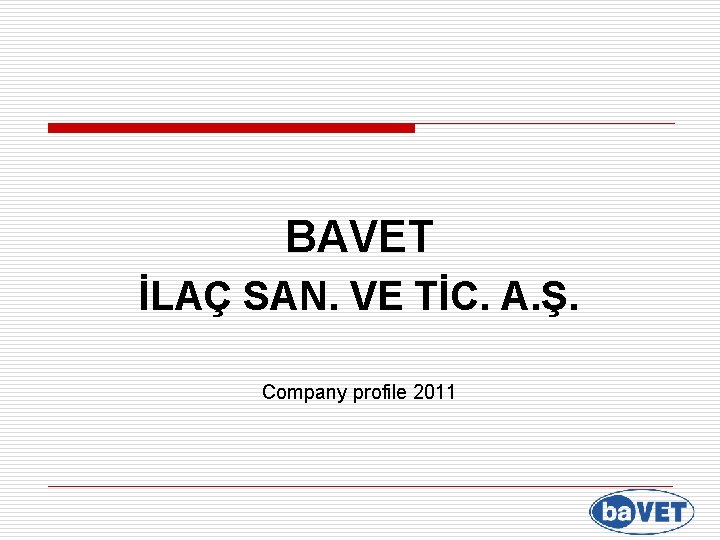 BAVET
İLAÇ SAN. VE TİC. A.Ş.

Company profile 2011

baVET